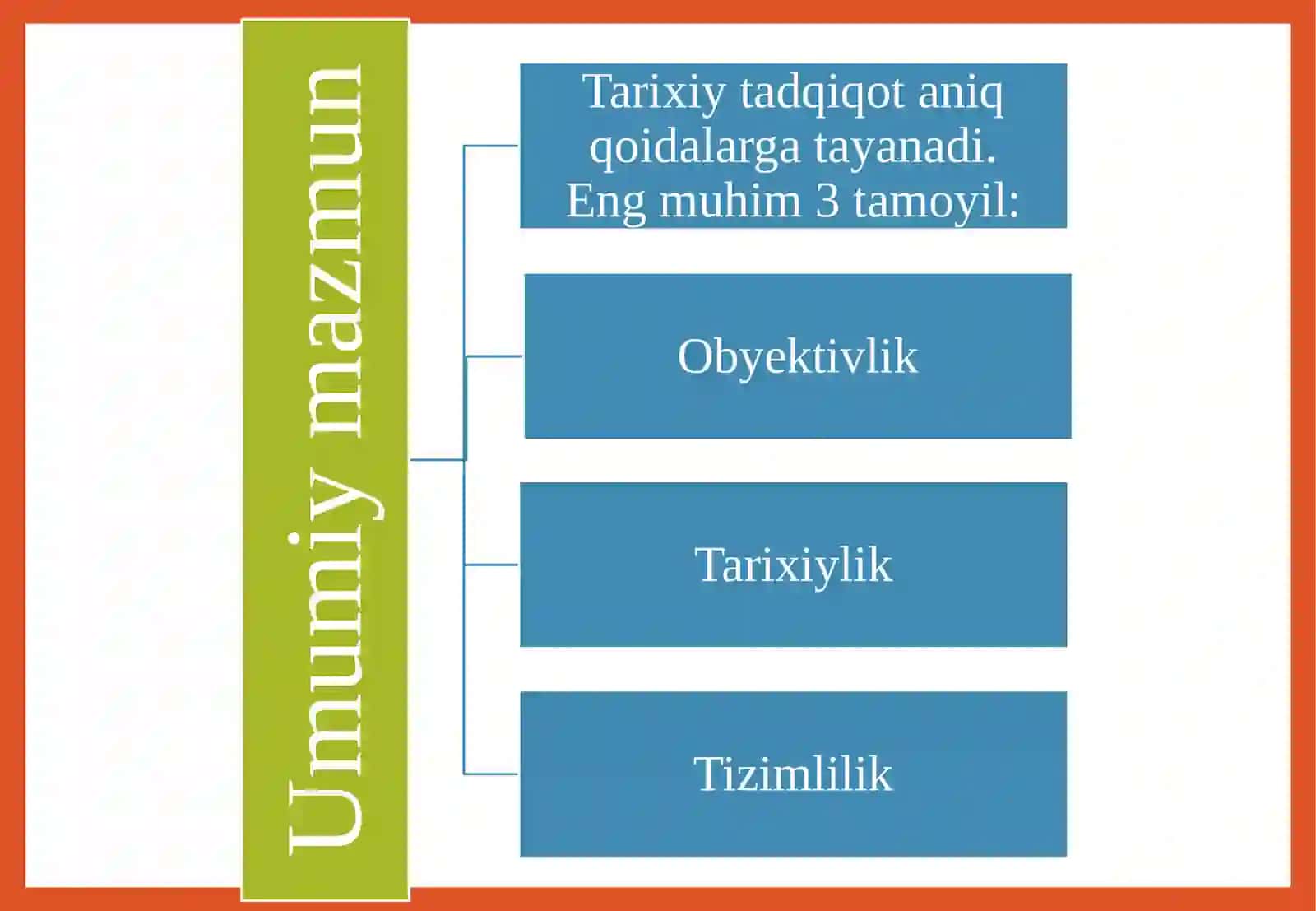 Umumiy mazmun

Tarixiy tadqiqot aniq qoidalarga tayanadi. Eng muhim 3 tamoyil:

Obyektivlik

Tarixiylik

Tizimlilik